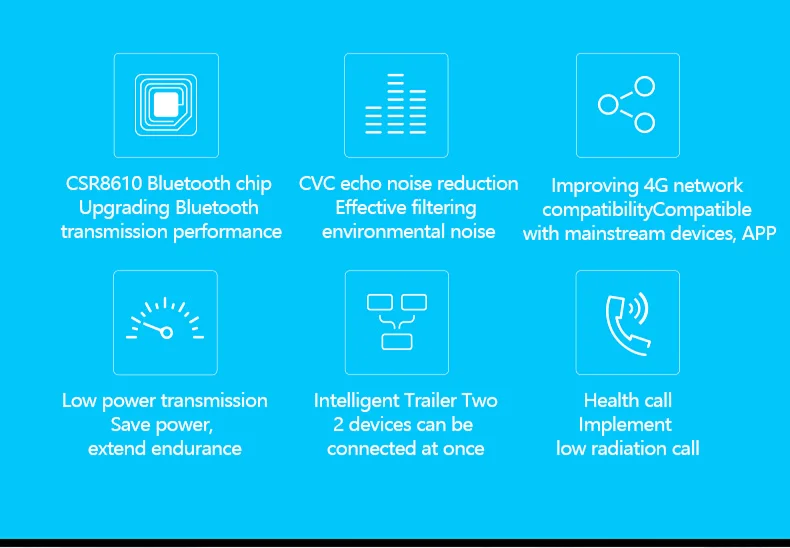 CSR8610 Bluetooth chip
Upgrading Bluetooth
transmission performance

CVC echo noise reduction
Effective filtering
environmental noise

Improving 4G network
compatibilityCompatible
with mainstream devices, APP

Low power transmission
Save power,
extend endurance

Intelligent Trailer Two
2 devices can be
connected at once

Health call
Implement
low radiation call